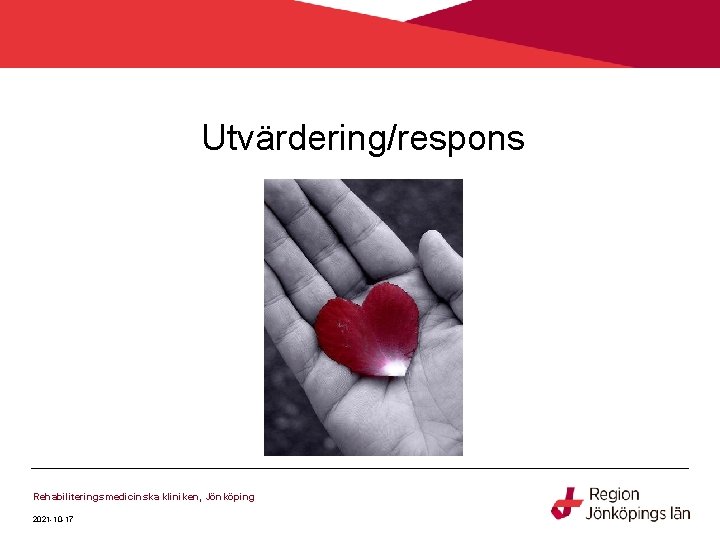 Utvärdering/respons

Rehabiliteringsmedicinska kliniken, Jönköping

2021-10-17

Region Jönköpings län